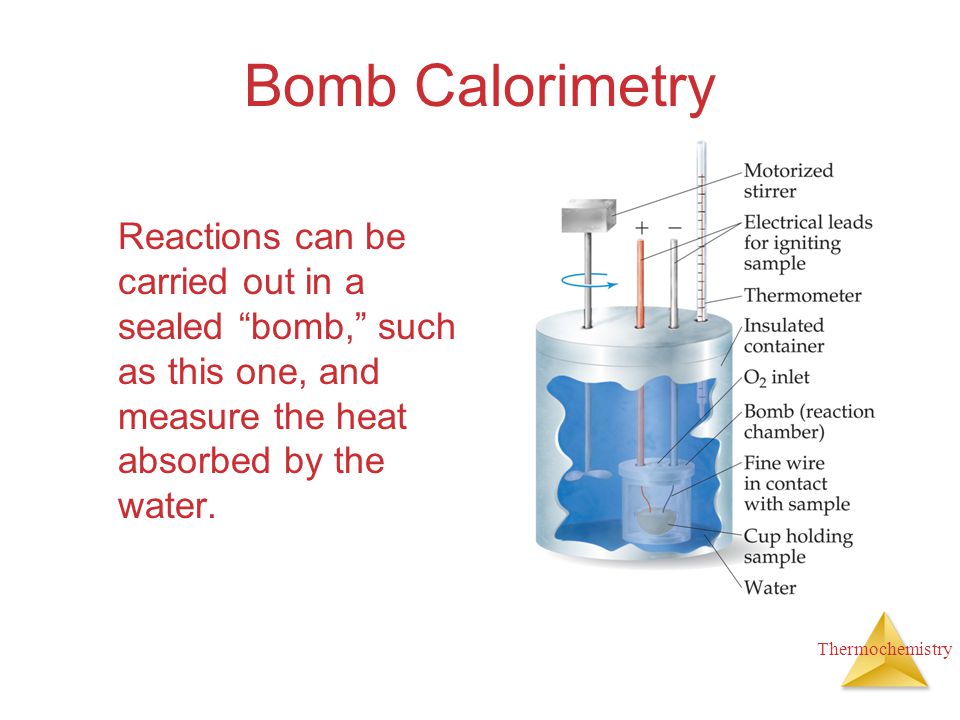 Bomb Calorimetry

Reactions can be carried out in a sealed “bomb,” such as this one, and measure the heat absorbed by the water.

+
−
Motorized stirrer
Electrical leads for igniting sample
Thermometer
Insulated container
$O_2$ inlet
Bomb (reaction chamber)
Fine wire in contact with sample
Cup holding sample
Water

Thermochemistry